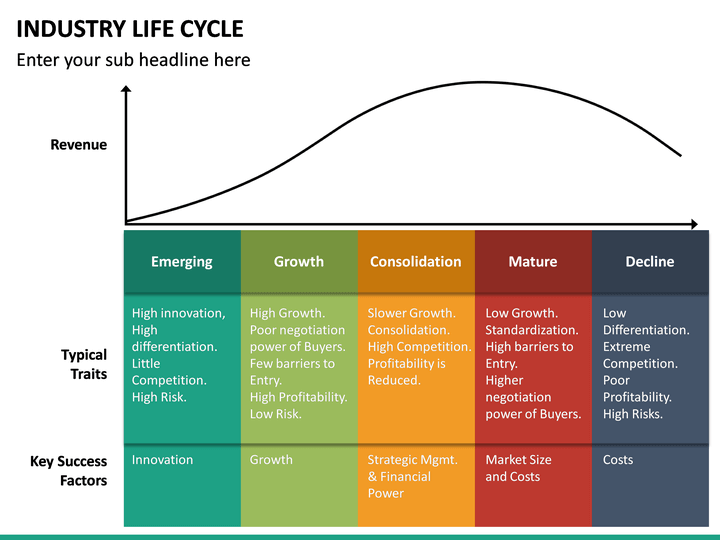 INDUSTRY LIFE CYCLE

Enter your sub headline here

Revenue

| | Emerging | Growth | Consolidation | Mature | Decline |
|---|---|---|---|---|---|
| Typical Traits | High innovation, High differentiation. Little Competition. High Risk. | High Growth. Poor negotiation power of Buyers. Few barriers to Entry. High Profitability. Low Risk. | Slower Growth. Consolidation. High Competition. Profitability is Reduced. | Low Growth. Standardization. High barriers to Entry. Higher negotiation power of Buyers. | Low Differentiation. Extreme Competition. Poor Profitability. High Risks. |
| Key Success Factors | Innovation | Growth | Strategic Mgmt. & Financial Power | Market Size and Costs | Costs |